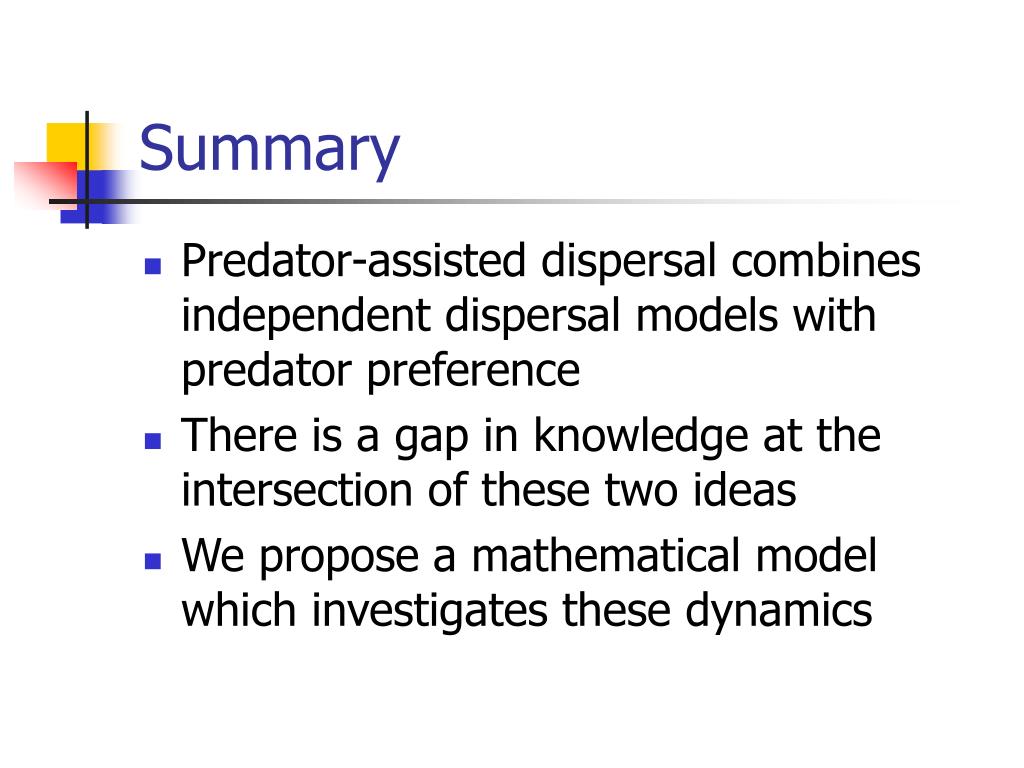 Summary

- Predator-assisted dispersal combines independent dispersal models with predator preference
- There is a gap in knowledge at the intersection of these two ideas
- We propose a mathematical model which investigates these dynamics